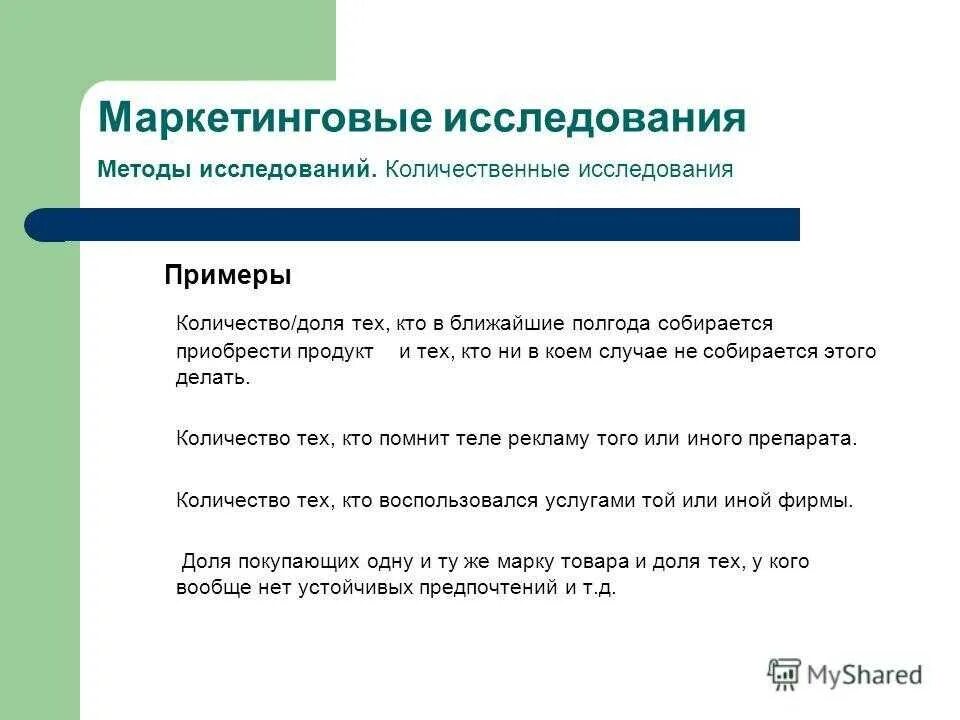 Маркетинговые исследования

Методы исследований. Количественные исследования

Примеры

Количество/доля тех, кто в ближайшие полгода собирается приобрести продукт и тех, кто ни в коем случае не собирается этого делать.

Количество тех, кто помнит теле рекламу того или иного препарата.

Количество тех, кто воспользовался услугами той или иной фирмы.

Доля покупающих одну и ту же марку товара и доля тех, у кого вообще нет устойчивых предпочтений и т.д.

MyShared